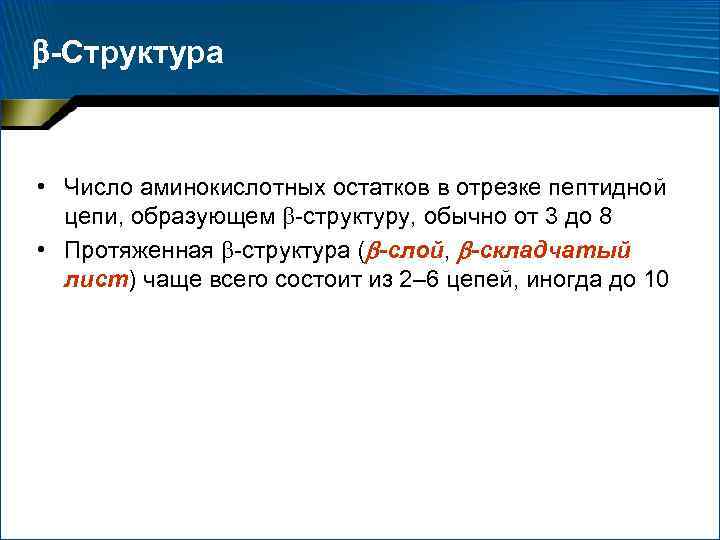 β-Структура

• Число аминокислотных остатков в отрезке пептидной цепи, образующем β-структуру, обычно от 3 до 8
• Протяженная β-структура (β-слой, β-складчатый лист) чаще всего состоит из 2–6 цепей, иногда до 10